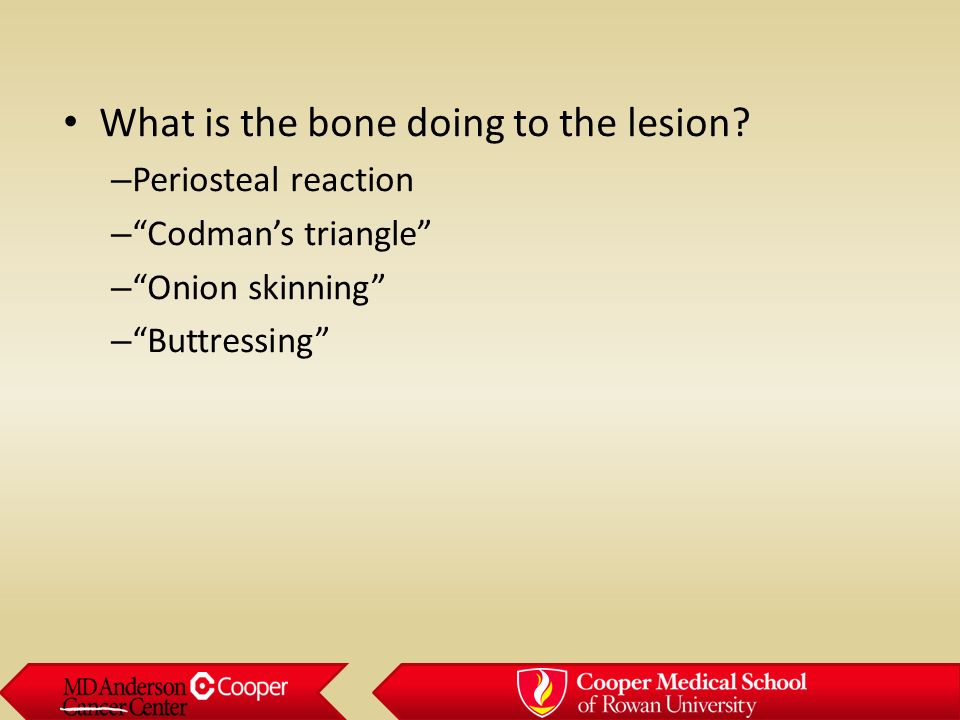 • What is the bone doing to the lesion?

–Periosteal reaction

–“Codman’s triangle”

–“Onion skinning”

–“Buttressing”

MDAnderson Cancer Center Cooper

Cooper Medical School of Rowan University